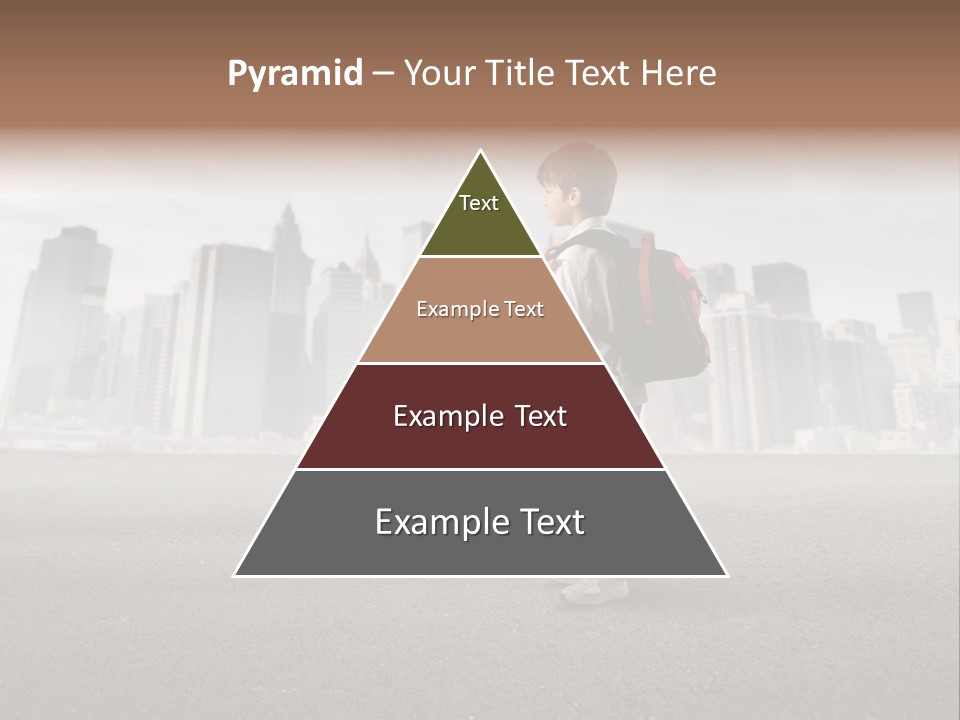 Pyramid – Your Title Text Here

Text

Example Text

Example Text

Example Text